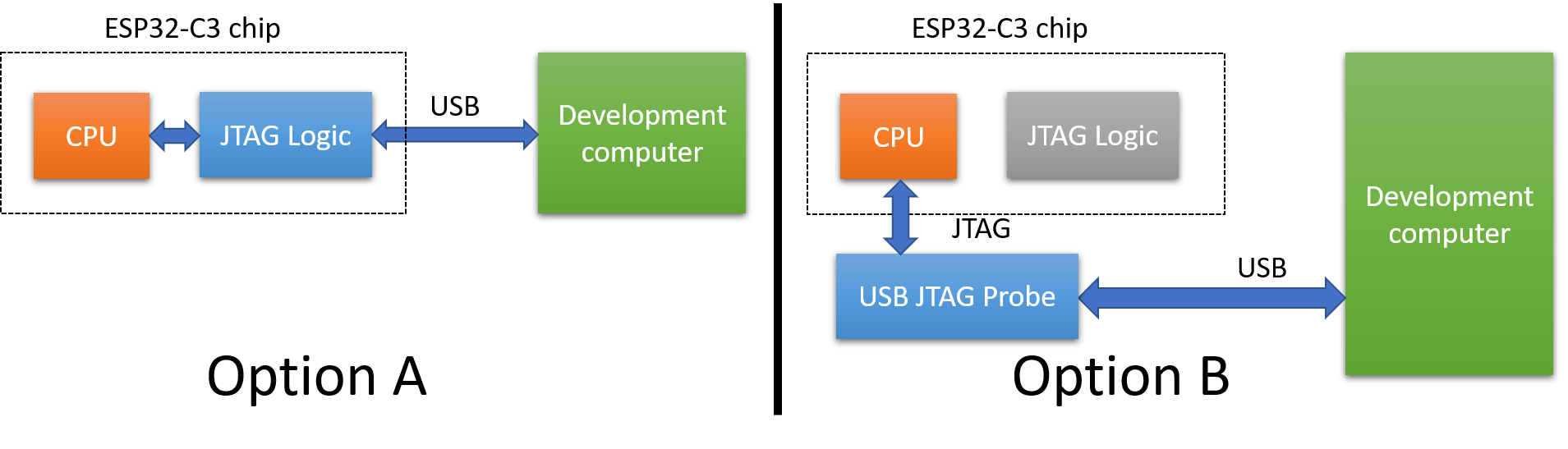 ESP32-C3 chip

CPU

JTAG Logic

USB

Development computer

Option A

ESP32-C3 chip

CPU

JTAG Logic

JTAG

USB JTAG Probe

USB

Development computer

Option B